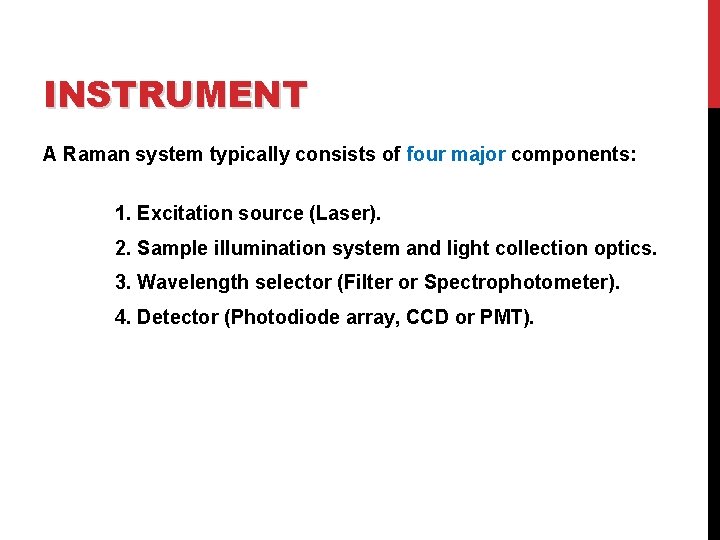 INSTRUMENT

A Raman system typically consists of four major components:

1. Excitation source (Laser).

2. Sample illumination system and light collection optics.

3. Wavelength selector (Filter or Spectrophotometer).

4. Detector (Photodiode array, CCD or PMT).